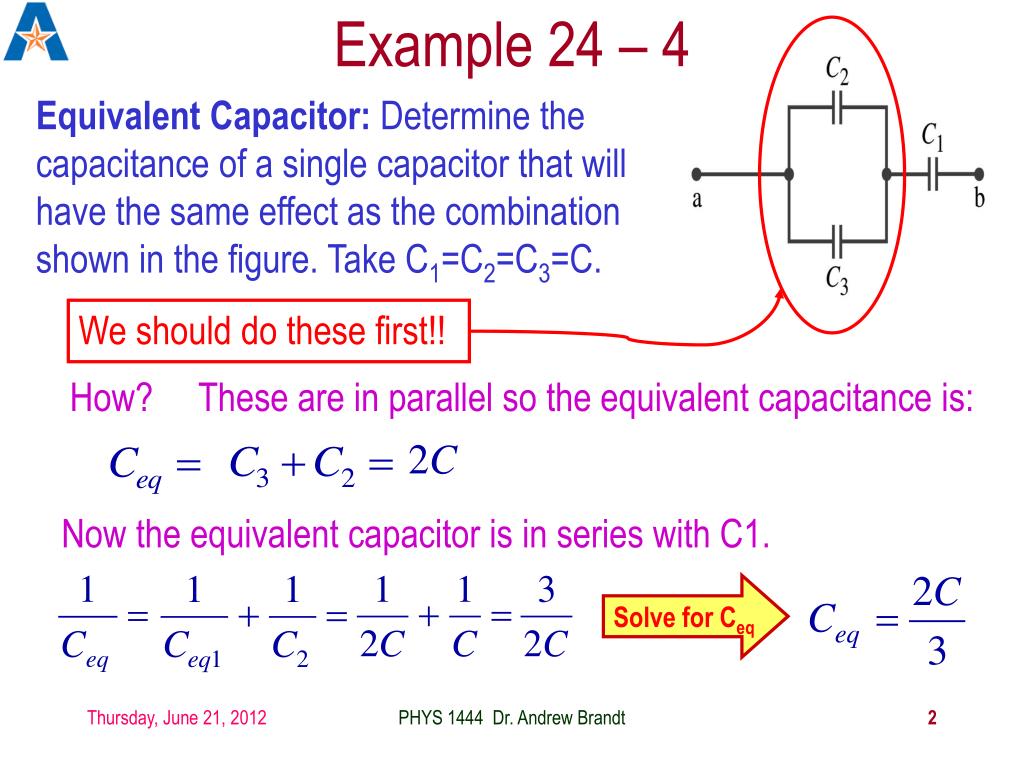 Example 24 – 4

Equivalent Capacitor: Determine the capacitance of a single capacitor that will have the same effect as the combination shown in the figure. Take $C_1=C_2=C_3=C$.

$C_2$
$C_1$
a
b
$C_3$

We should do these first!!

How? These are in parallel so the equivalent capacitance is:

$C_{eq} = C_3 + C_2 = 2C$

Now the equivalent capacitor is in series with C1.

$\frac{1}{C_{eq}} = \frac{1}{C_{eq1}} + \frac{1}{C_2} = \frac{1}{2C} + \frac{1}{C} = \frac{3}{2C}$

Solve for $C_{eq}$

$C_{eq} = \frac{2C}{3}$

Thursday, June 21, 2012

PHYS 1444 Dr. Andrew Brandt

2